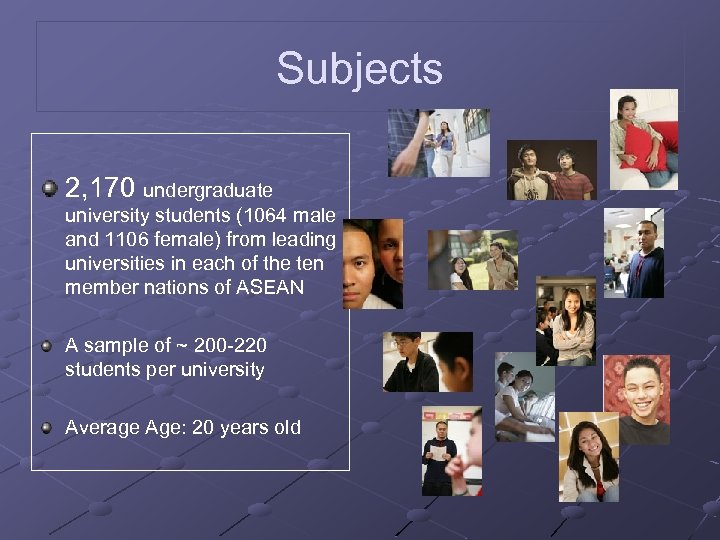 Subjects

2,170 undergraduate university students (1064 male and 1106 female) from leading universities in each of the ten member nations of ASEAN

A sample of ~ 200-220 students per university

Average Age: 20 years old